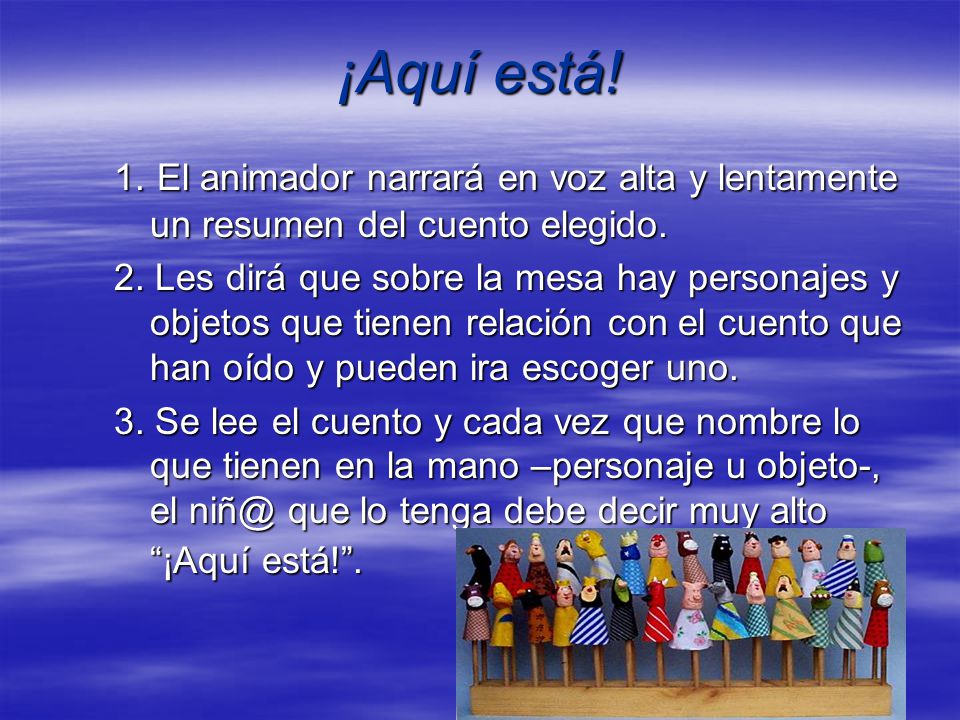 ¡Aquí está!

1. El animador narrará en voz alta y lentamente un resumen del cuento elegido.

2. Les dirá que sobre la mesa hay personajes y objetos que tienen relación con el cuento que han oído y pueden ira escoger uno.

3. Se lee el cuento y cada vez que nombre lo que tienen en la mano –personaje u objeto-, el niñ@ que lo tenga debe decir muy alto "¡Aquí está!".